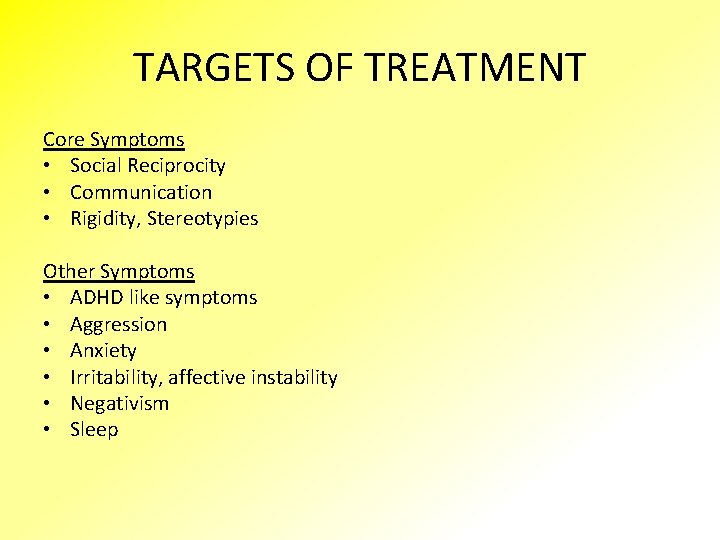 TARGETS OF TREATMENT

Core Symptoms
• Social Reciprocity
• Communication
• Rigidity, Stereotypies

Other Symptoms
• ADHD like symptoms
• Aggression
• Anxiety
• Irritability, affective instability
• Negativism
• Sleep